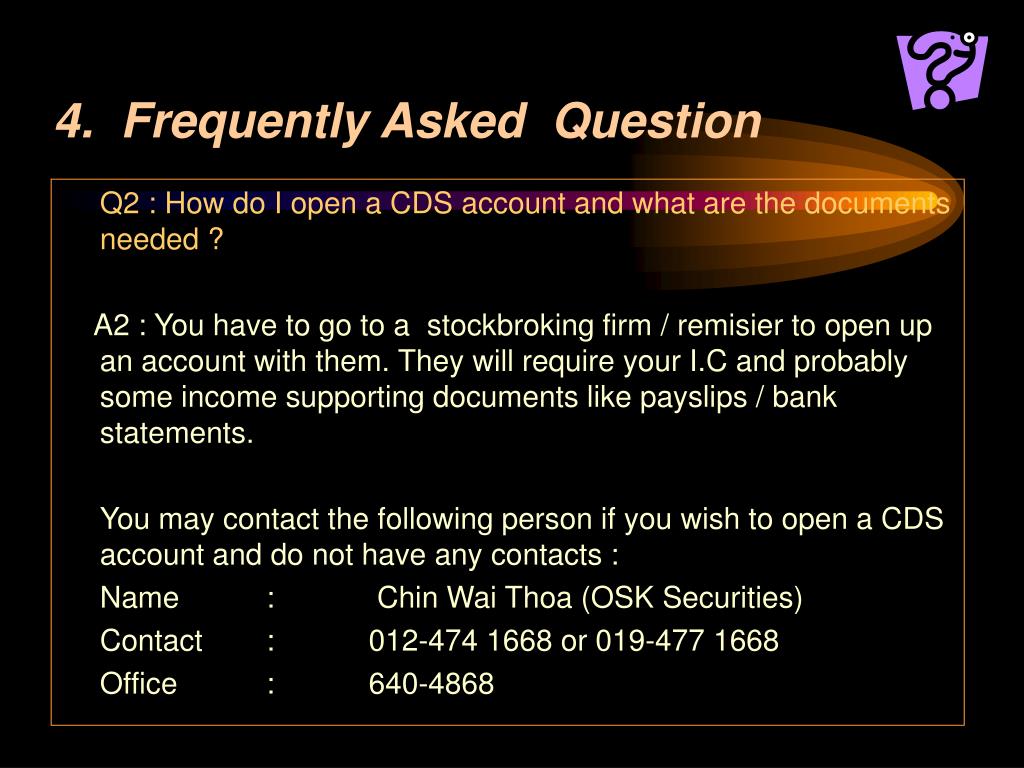 4. Frequently Asked Question

Q2 : How do I open a CDS account and what are the documents needed ?

A2 : You have to go to a stockbroking firm / remisier to open up an account with them. They will require your I.C and probably some income supporting documents like payslips / bank statements.

You may contact the following person if you wish to open a CDS account and do not have any contacts :

Name : Chin Wai Thoa (OSK Securities)

Contact : 012-474 1668 or 019-477 1668

Office : 640-4868